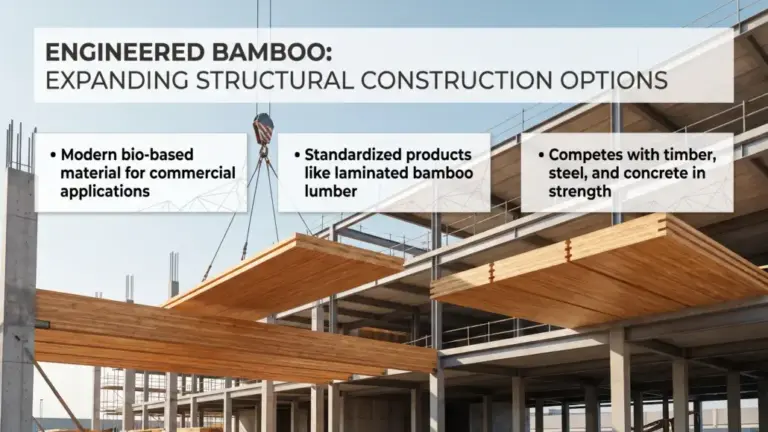 ENGINEERED BAMBOO:
EXPANDING STRUCTURAL CONSTRUCTION OPTIONS

• Modern bio-based material for commercial applications

• Standardized products like laminated bamboo lumber

• Competes with timber, steel, and concrete in strength